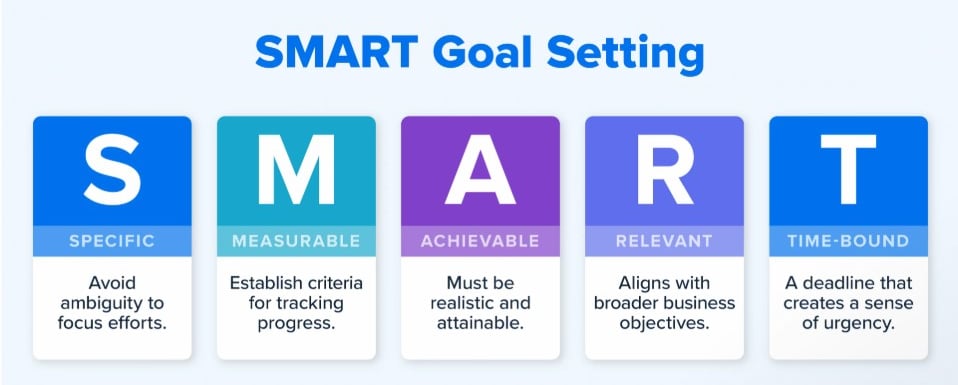 SMART Goal Setting

S
SPECIFIC
Avoid ambiguity to focus efforts.

M
MEASURABLE
Establish criteria for tracking progress.

A
ACHIEVABLE
Must be realistic and attainable.

R
RELEVANT
Aligns with broader business objectives.

T
TIME-BOUND
A deadline that creates a sense of urgency.